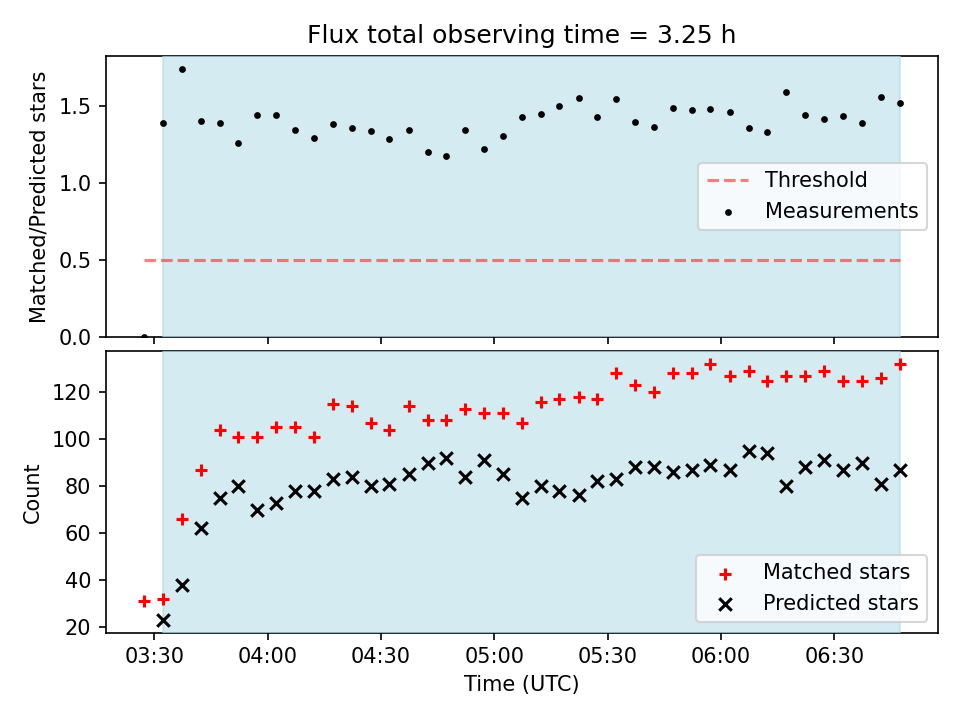 Flux total observing time = 3.25 h

Matched/Predicted stars

1.5
1.0
0.5
0.0

Threshold
Measurements

Count

120
100
80
60
40
20

Matched stars
Predicted stars

03:30
04:00
04:30
05:00
05:30
06:00
06:30

Time (UTC)